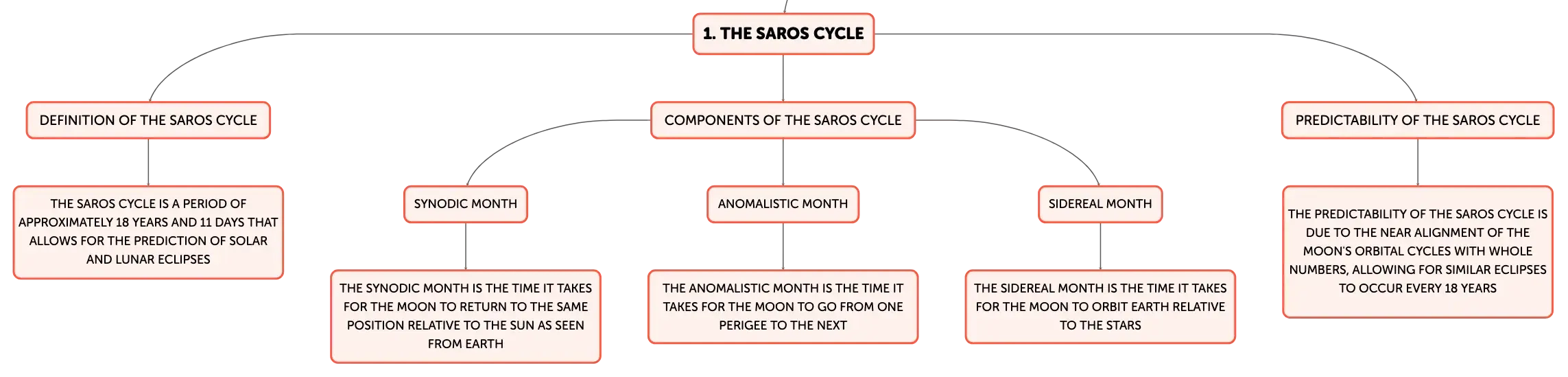 1. THE SAROS CYCLE

DEFINITION OF THE SAROS CYCLE

THE SAROS CYCLE IS A PERIOD OF APPROXIMATELY 18 YEARS AND 11 DAYS THAT ALLOWS FOR THE PREDICTION OF SOLAR AND LUNAR ECLIPSES

COMPONENTS OF THE SAROS CYCLE

SYNODIC MONTH

THE SYNODIC MONTH IS THE TIME IT TAKES FOR THE MOON TO RETURN TO THE SAME POSITION RELATIVE TO THE SUN AS SEEN FROM EARTH

ANOMALISTIC MONTH

THE ANOMALISTIC MONTH IS THE TIME IT TAKES FOR THE MOON TO GO FROM ONE PERIGEE TO THE NEXT

SIDEREAL MONTH

THE SIDEREAL MONTH IS THE TIME IT TAKES FOR THE MOON TO ORBIT EARTH RELATIVE TO THE STARS

PREDICTABILITY OF THE SAROS CYCLE

THE PREDICTABILITY OF THE SAROS CYCLE IS DUE TO THE NEAR ALIGNMENT OF THE MOON'S ORBITAL CYCLES WITH WHOLE NUMBERS, ALLOWING FOR SIMILAR ECLIPSES TO OCCUR EVERY 18 YEARS